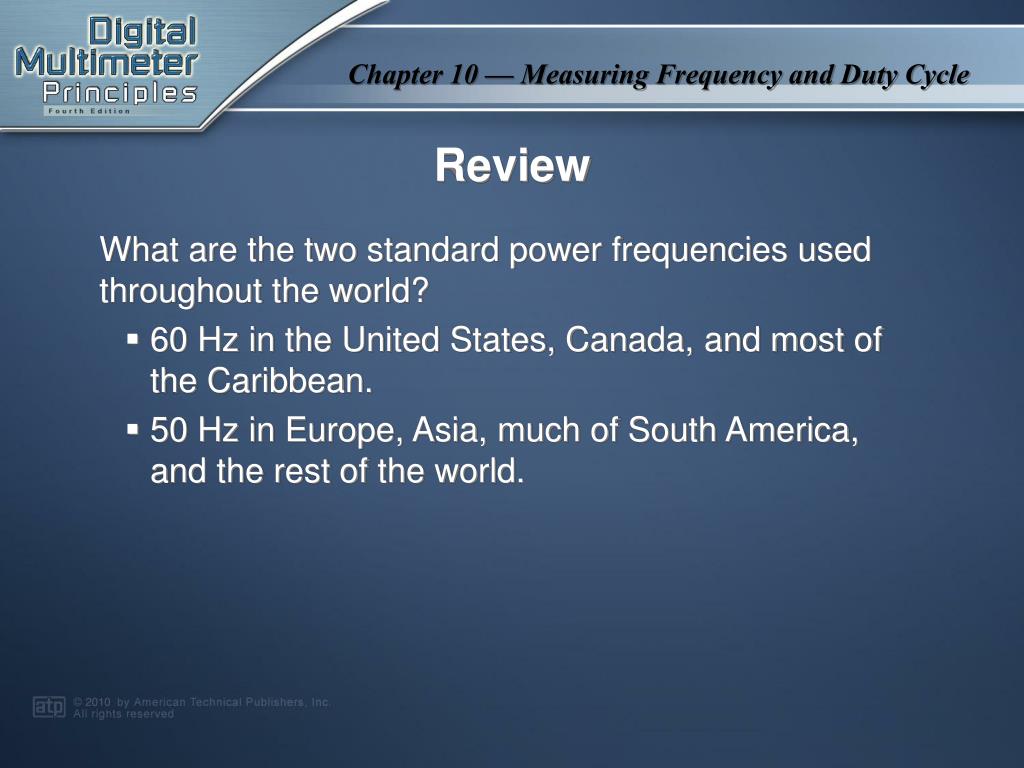 Digital Multimeter Principles
Fourth Edition

Chapter 10 — Measuring Frequency and Duty Cycle

Review

What are the two standard power frequencies used throughout the world?

▪ 60 Hz in the United States, Canada, and most of the Caribbean.
▪ 50 Hz in Europe, Asia, much of South America, and the rest of the world.

atp © 2010 by American Technical Publishers, Inc.
All rights reserved